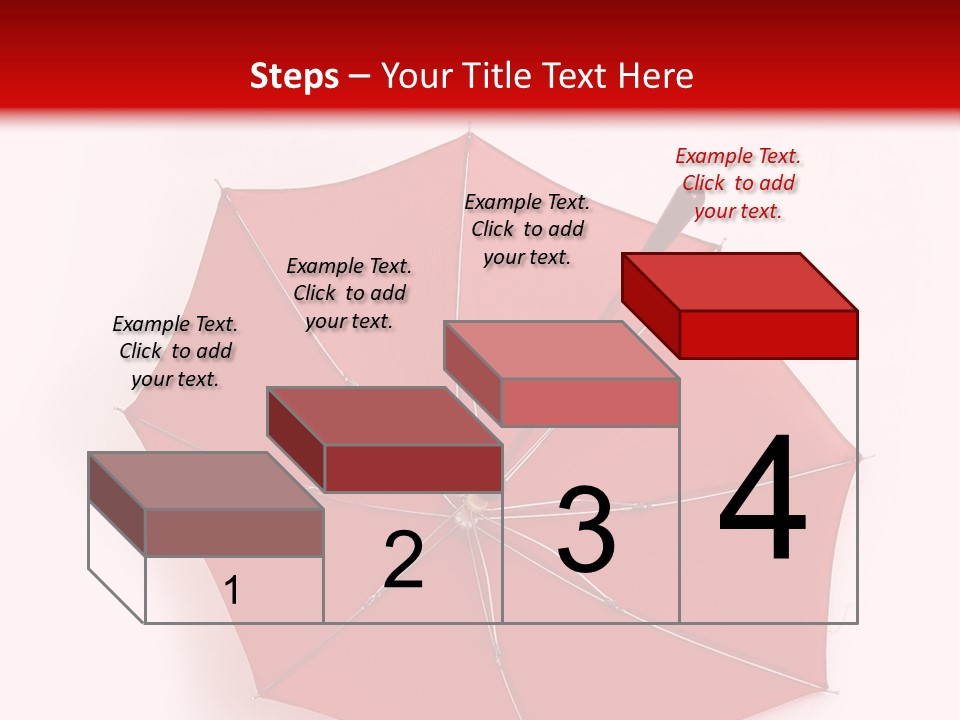 Steps – Your Title Text Here

Example Text. Click to add your text.

Example Text. Click to add your text.

Example Text. Click to add your text.

Example Text. Click to add your text.

1

2

3

4